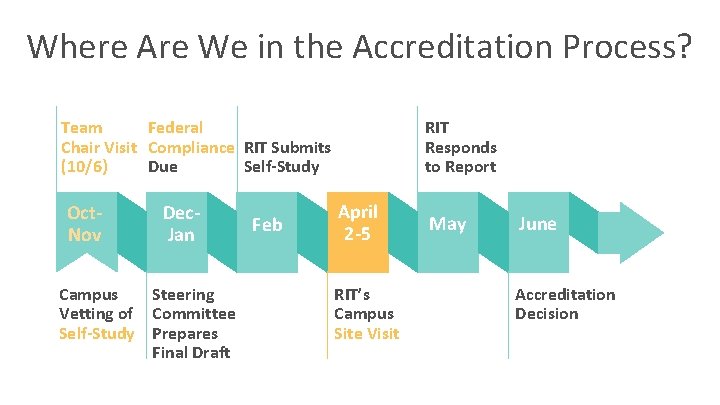 Where Are We in the Accreditation Process?

Team Chair Visit (10/6)

Federal Compliance Due

RIT Submits Self-Study

RIT Responds to Report

Oct-Nov

Dec-Jan

Feb

April 2-5

May

June

Campus Vetting of Self-Study

Steering Committee Prepares Final Draft

RIT's Campus Site Visit

Accreditation Decision